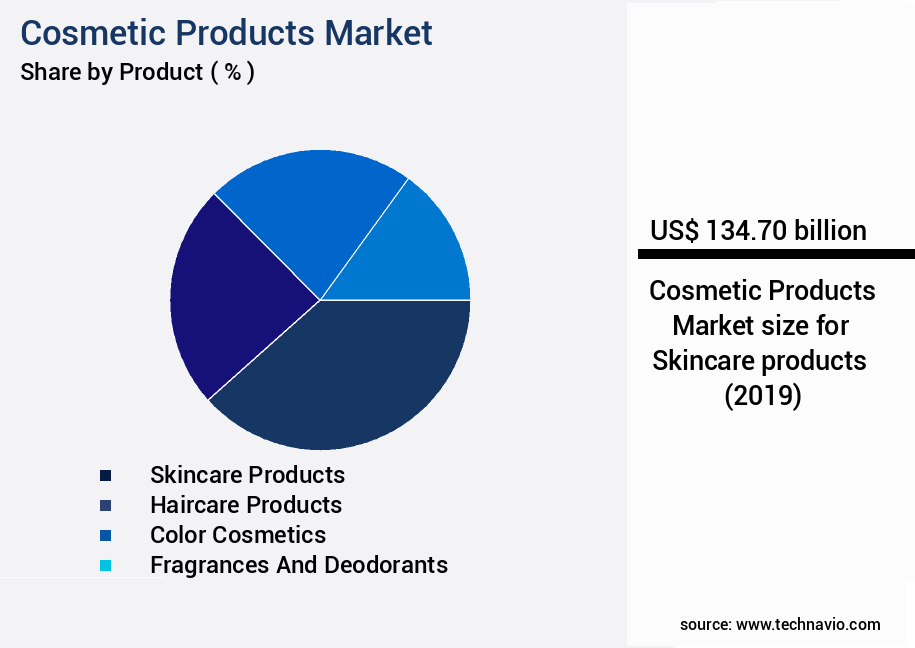 Cosmetic Products Market
Share by Product ( % )

Skincare Products
Haircare Products
Color Cosmetics
Fragrances And Deodorants

US$ 134.70 billion

Cosmetic Products Market size for Skincare products (2019)

source: www.technavio.com